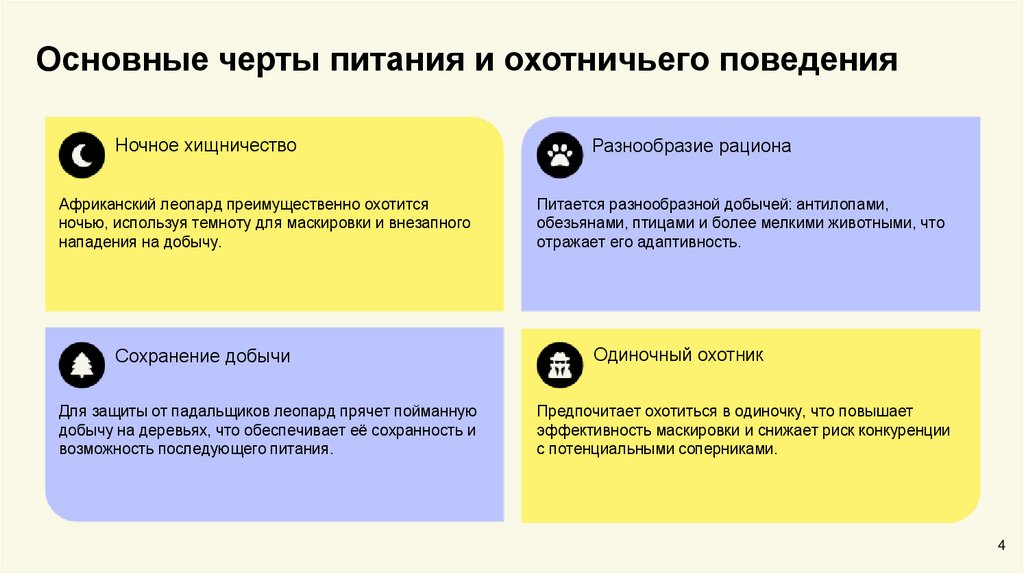 Основные черты питания и охотничьего поведения

Ночное хищничество

Африканский леопард преимущественно охотится ночью, используя темноту для маскировки и внезапного нападения на добычу.

Разнообразие рациона

Питается разнообразной добычей: антилопами, обезьянами, птицами и более мелкими животными, что отражает его адаптивность.

Сохранение добычи

Для защиты от падальщиков леопард прячет пойманную добычу на деревьях, что обеспечивает её сохранность и возможность последующего питания.

Одиночный охотник

Предпочитает охотиться в одиночку, что повышает эффективность маскировки и снижает риск конкуренции с потенциальными соперниками.

4